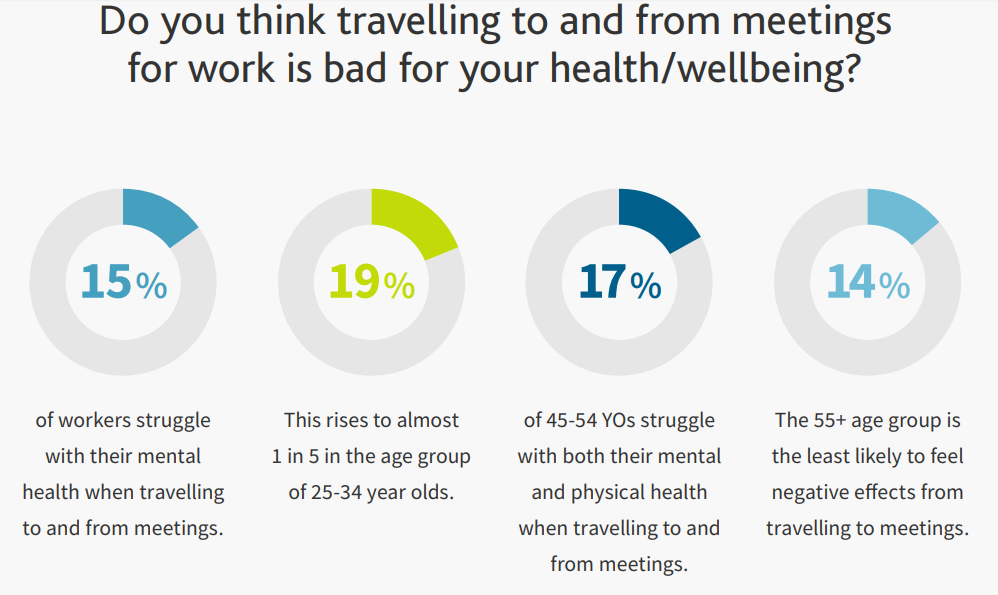 Do you think travelling to and from meetings for work is bad for your health/wellbeing?

15%

of workers struggle with their mental health when travelling to and from meetings.

19%

This rises to almost 1 in 5 in the age group of 25-34 year olds.

17%

of 45-54 YOs struggle with both their mental and physical health when travelling to and from meetings.

14%

The 55+ age group is the least likely to feel negative effects from travelling to meetings.